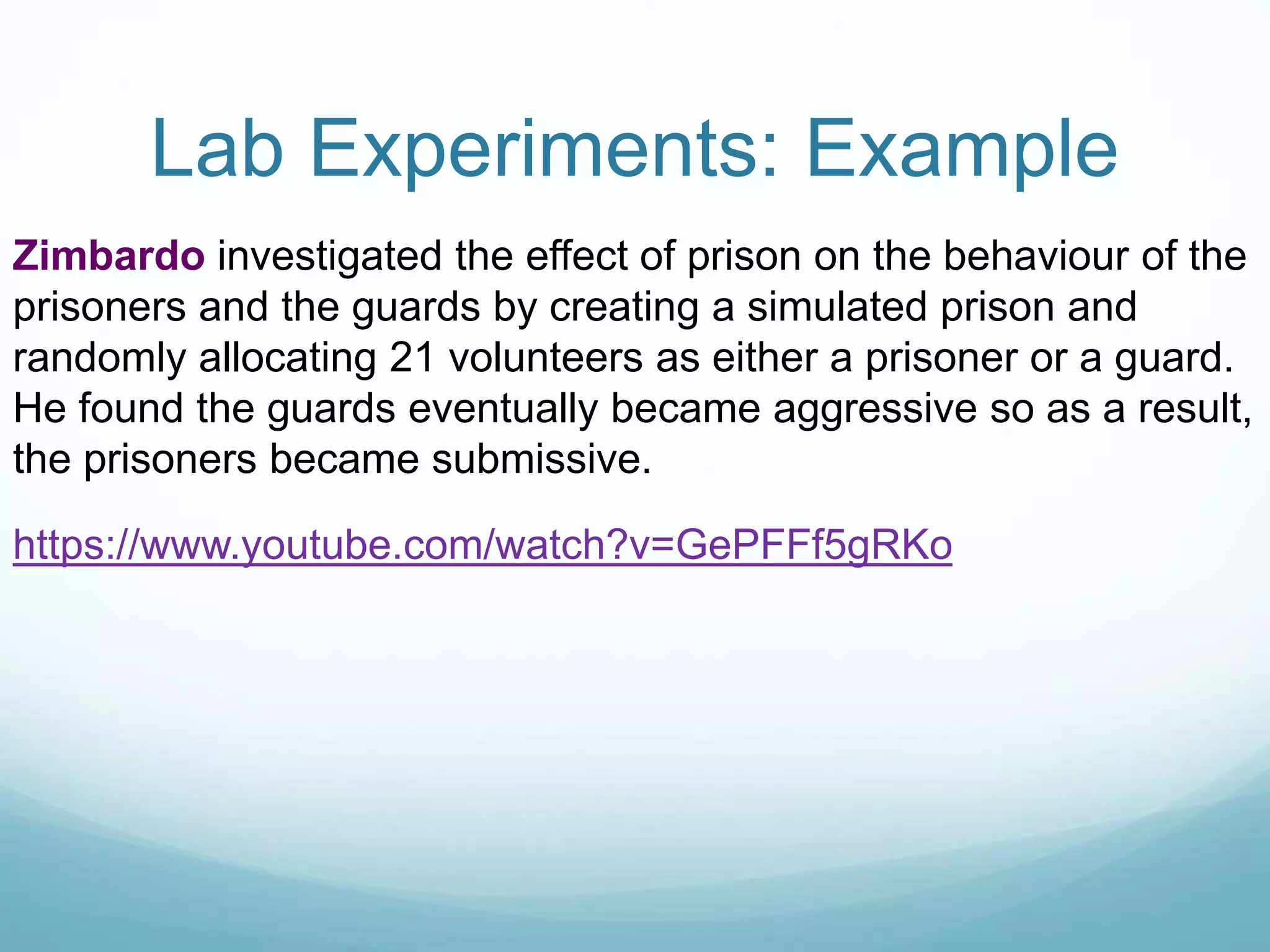 Lab Experiments: Example

Zimbardo investigated the effect of prison on the behaviour of the prisoners and the guards by creating a simulated prison and randomly allocating 21 volunteers as either a prisoner or a guard. He found the guards eventually became aggressive so as a result, the prisoners became submissive.

https://www.youtube.com/watch?v=GePFFf5gRKo